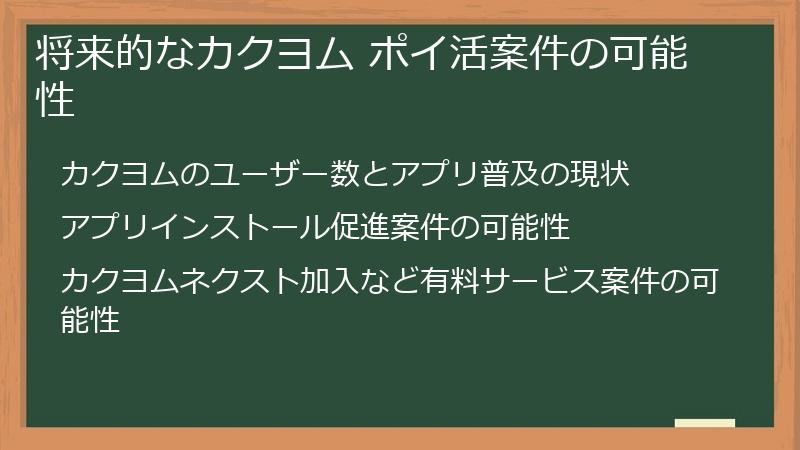 将来的なカクヨム ポイ活案件の可能性

カクヨムのユーザー数とアプリ普及の現状

アプリインストール促進案件の可能性

カクヨムネクスト加入など有料サービス案件の可能性